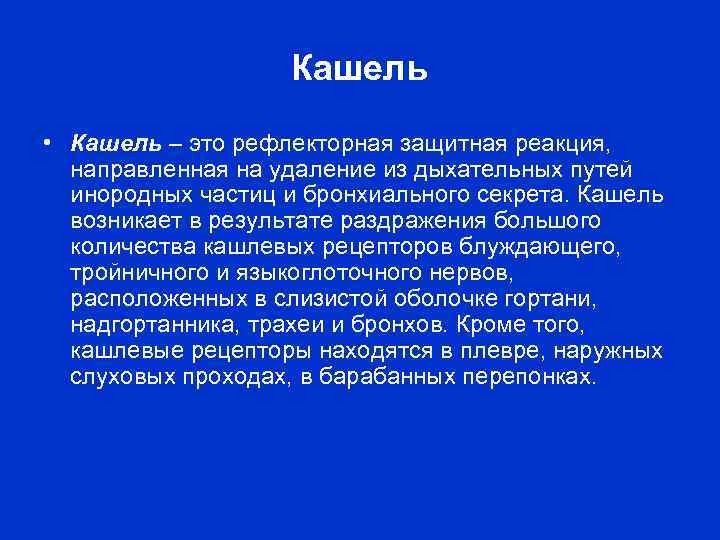 Кашель

• Кашель – это рефлекторная защитная реакция, направленная на удаление из дыхательных путей инородных частиц и бронхиального секрета. Кашель возникает в результате раздражения большого количества кашлевых рецепторов блуждающего, тройничного и языкоглоточного нервов, расположенных в слизистой оболочке гортани, надгортанника, трахеи и бронхов. Кроме того, кашлевые рецепторы находятся в плевре, наружных слуховых проходах, в барабанных перепонках.